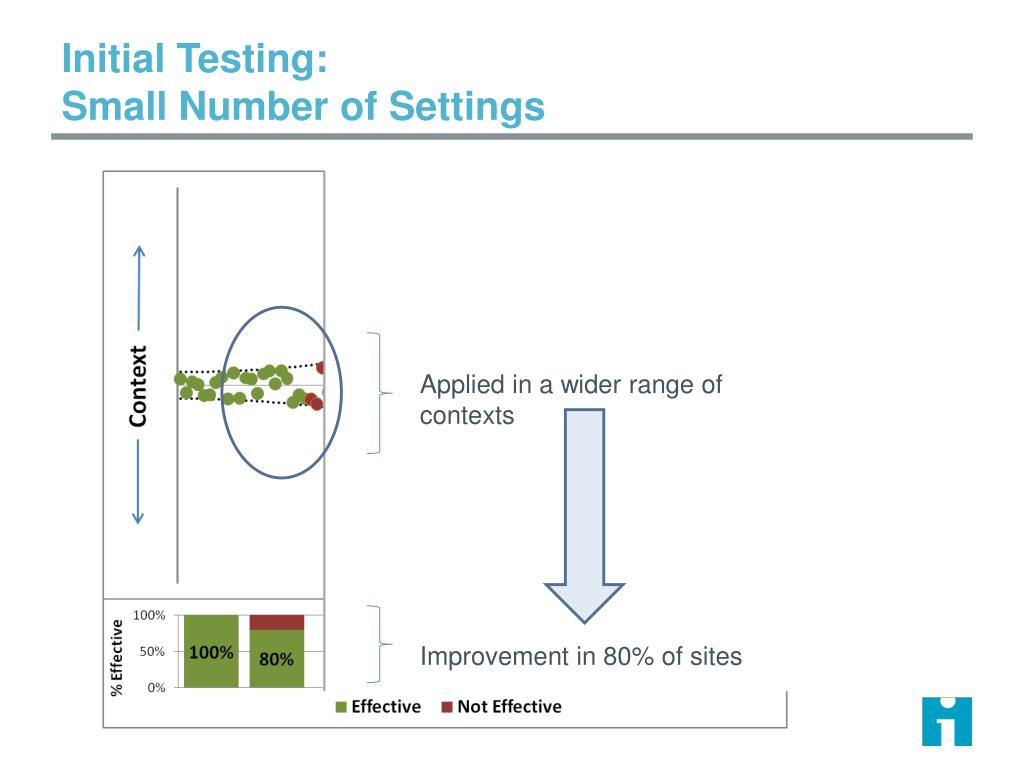 Initial Testing:
Small Number of Settings

Context

Applied in a wider range of contexts

% Effective
100%
50%
0%
100%
80%

Improvement in 80% of sites

Effective
Not Effective